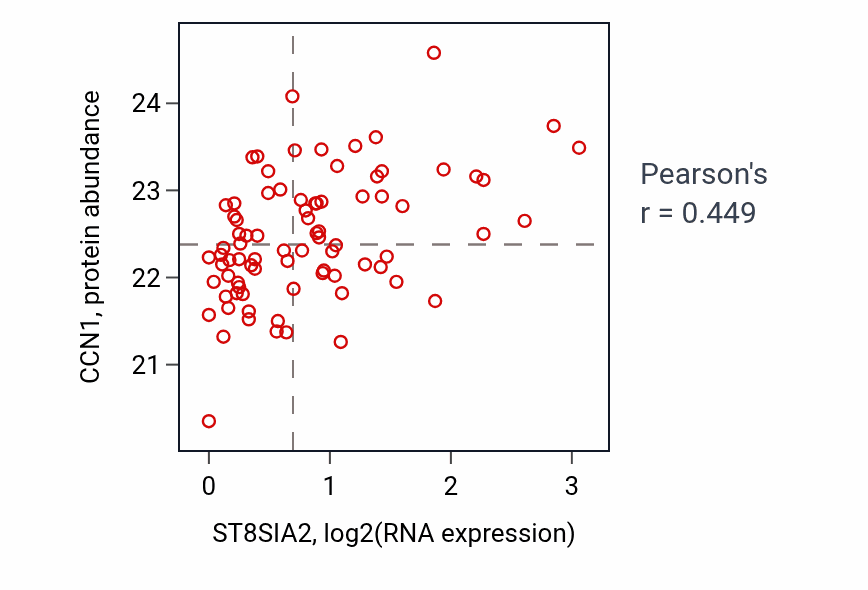 CCN1, protein abundance

24
23
22
21

0
1
2
3

ST8SIA2, log2(RNA expression)

Pearson's
r = 0.449